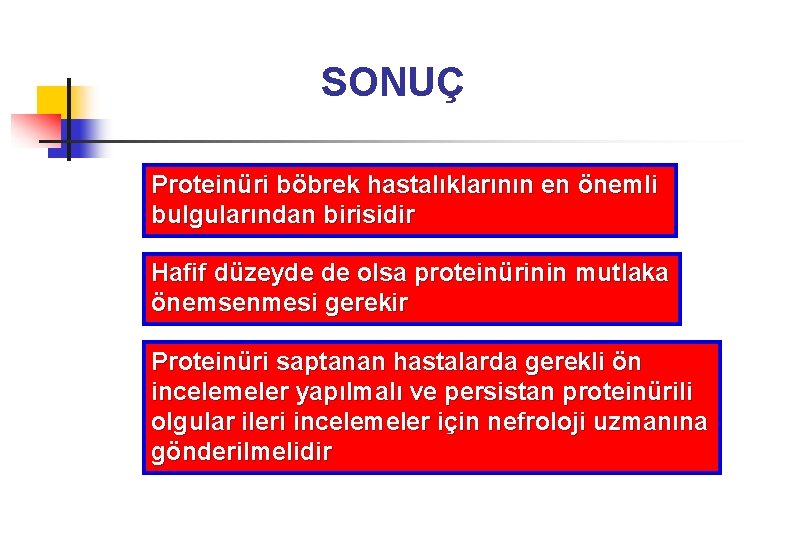 SONUÇ

Proteinüri böbrek hastalıklarının en önemli bulgularından birisidir

Hafif düzeyde de olsa proteinürinin mutlaka önemsenmesi gerekir

Proteinüri saptanan hastalarda gerekli ön incelemeler yapılmalı ve persistan proteinürili olgular ileri incelemeler için nefroloji uzmanına gönderilmelidir